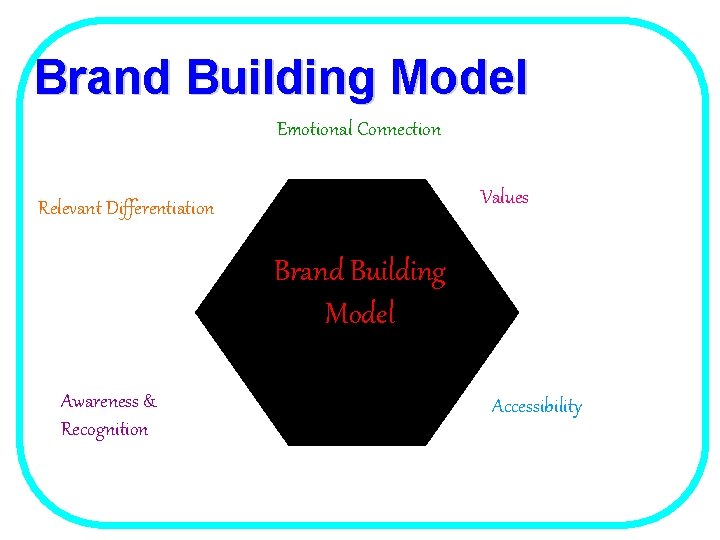 Brand Building Model

Emotional Connection

Relevant Differentiation

Values

Brand Building Model

Awareness & Recognition

Accessibility